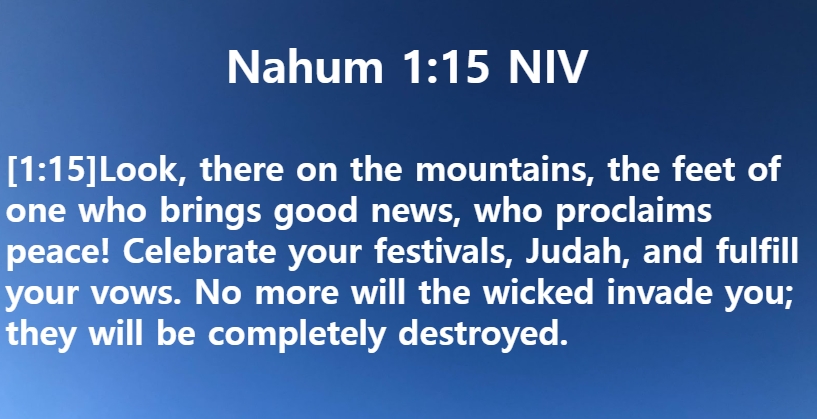 Nahum 1:15 NIV

[1:15]Look, there on the mountains, the feet of one who brings good news, who proclaims peace! Celebrate your festivals, Judah, and fulfill your vows. No more will the wicked invade you; they will be completely destroyed.